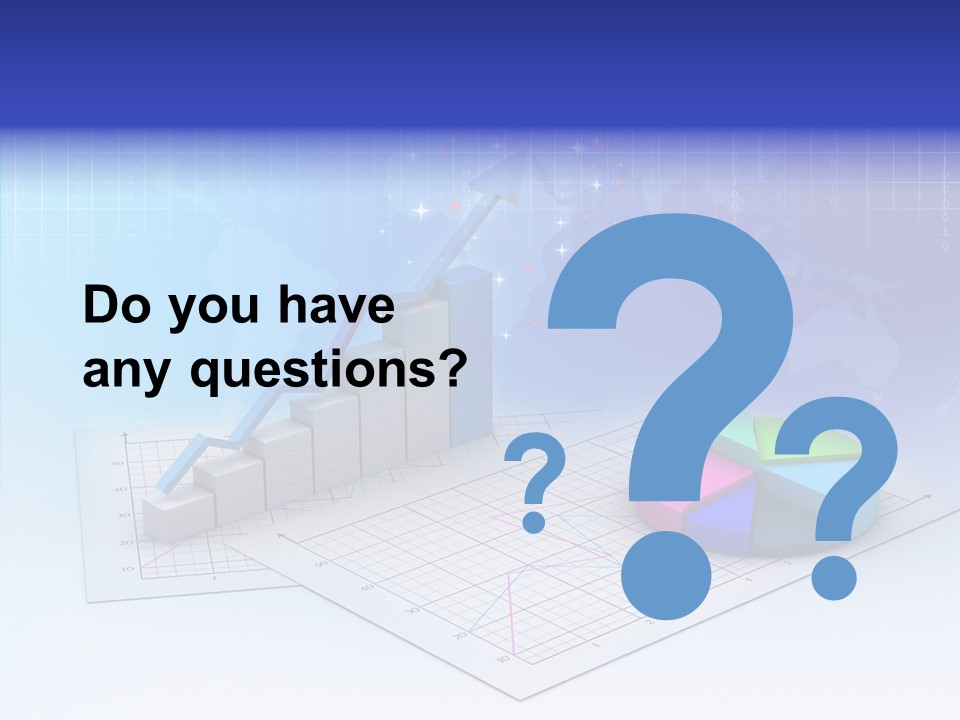 Do you have any questions?

?

?

?